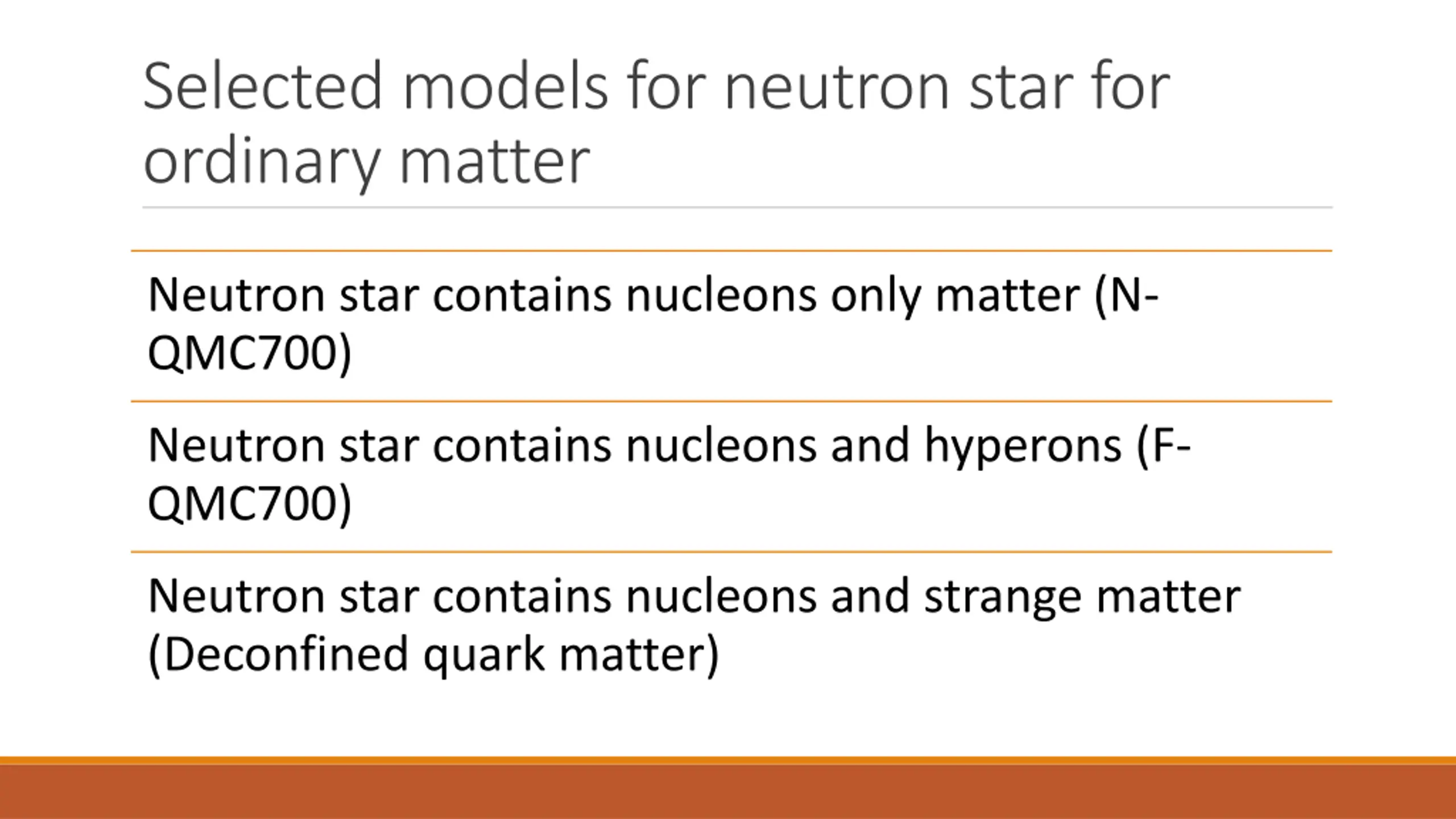 Selected models for neutron star for ordinary matter

Neutron star contains nucleons only matter (N-QMC700)

Neutron star contains nucleons and hyperons (F-QMC700)

Neutron star contains nucleons and strange matter (Deconfined quark matter)